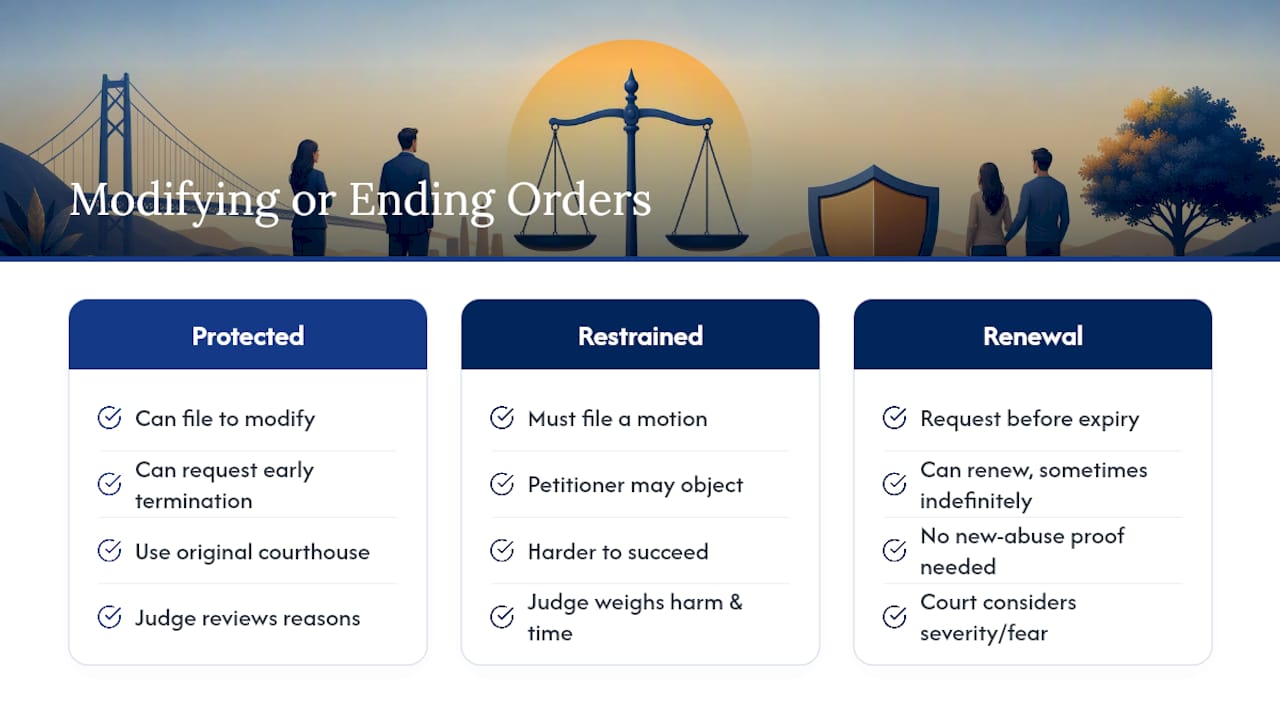 Modifying or Ending Orders

Protected

Can file to modify

Can request early termination

Use original courthouse

Judge reviews reasons

Restrained

Must file a motion

Petitioner may object

Harder to succeed

Judge weighs harm & time

Renewal

Request before expiry

Can renew, sometimes indefinitely

No new-abuse proof needed

Court considers severity/fear